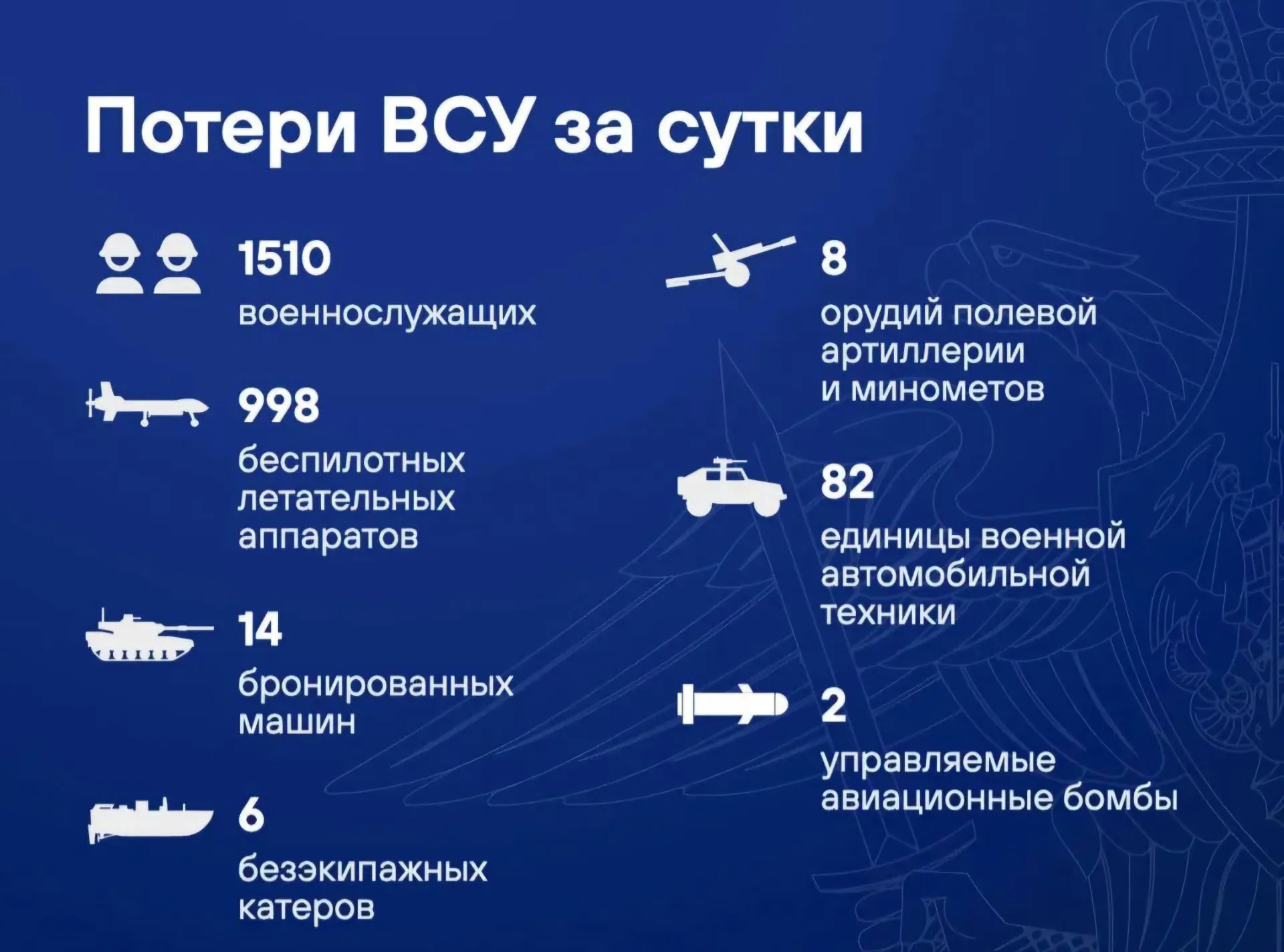 Потери ВСУ за сутки

1510
военнослужащих

998
беспилотных летательных аппаратов

14
бронированных машин

6
безэкипажных катеров

8
орудий полевой артиллерии и минометов

82
единицы военной автомобильной техники

2
управляемые авиационные бомбы